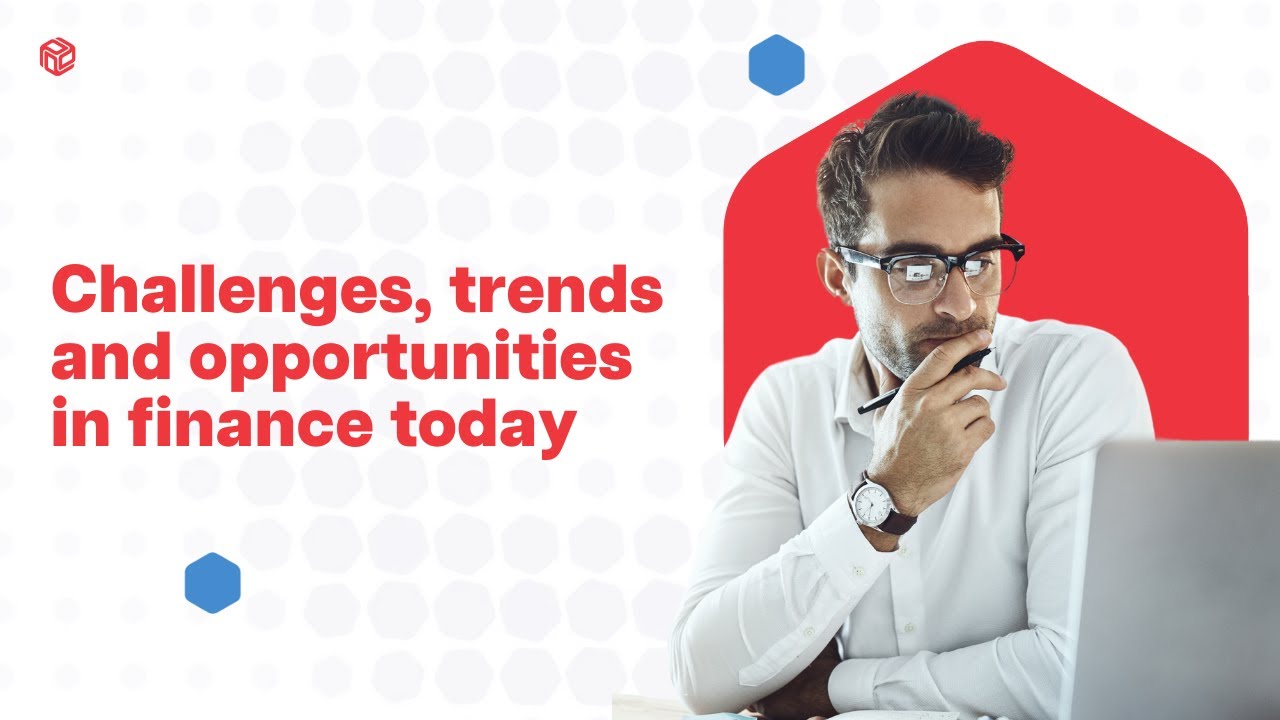 Challenges, trends and opportunities in finance today